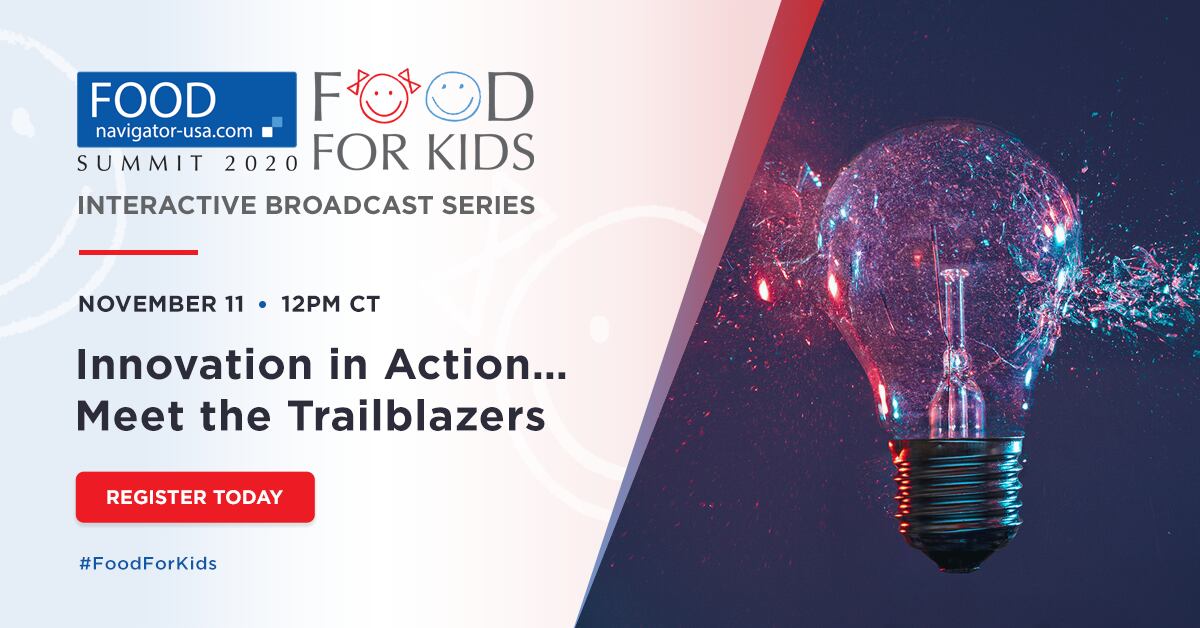 FOOD navigator-usa.com
SUMMIT 2020
FOOD FOR KIDS

INTERACTIVE BROADCAST SERIES

NOVEMBER 11 • 12PM CT

Innovation in Action... Meet the Trailblazers

REGISTER TODAY

#FoodForKids